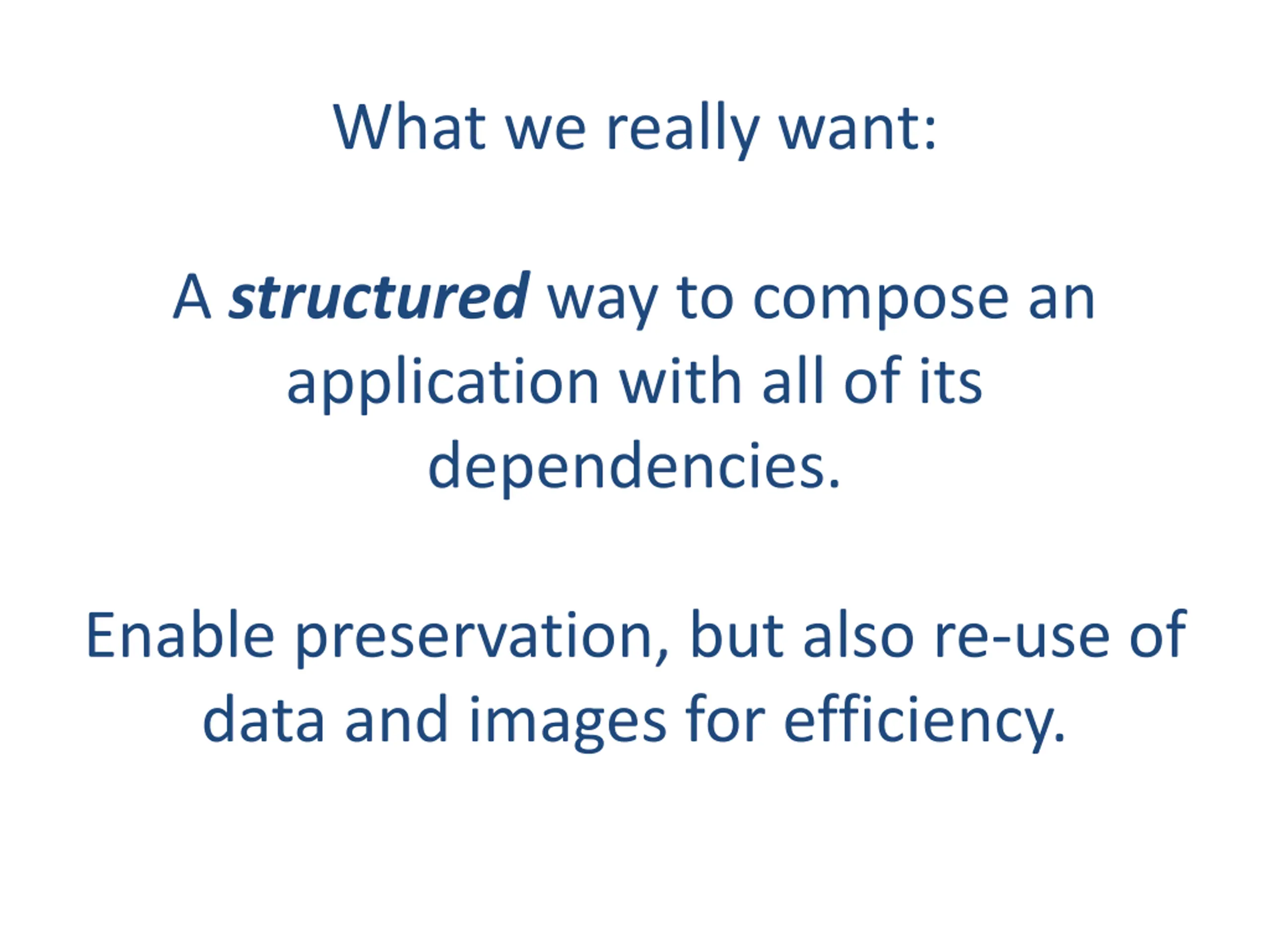 What we really want:

A structured way to compose an application with all of its dependencies.

Enable preservation, but also re-use of data and images for efficiency.